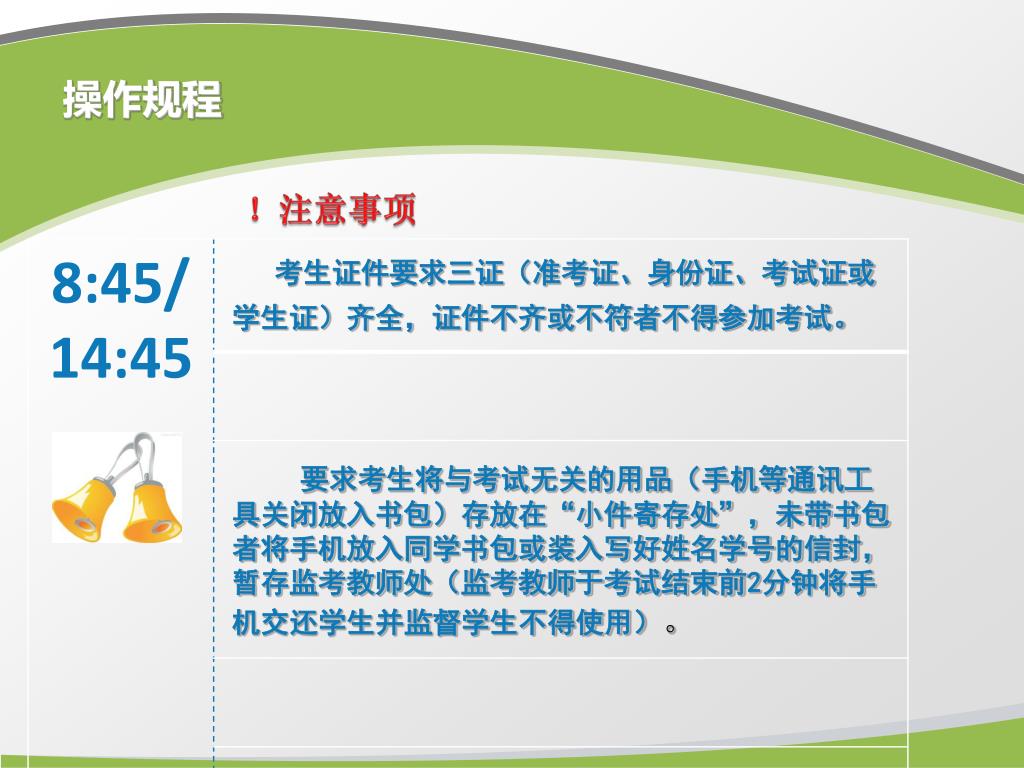 操作规程

！注意事项

8:45/
14:45

考生证件要求三证（准考证、身份证、考试证或学生证）齐全，证件不齐或不符者不得参加考试。

要求考生将与考试无关的用品（手机等通讯工具关闭放入书包）存放在“小件寄存处”，未带书包者将手机放入同学书包或装入写好姓名学号的信封，暂存监考教师处（监考教师于考试结束前2分钟将手机交还学生并监督学生不得使用）。